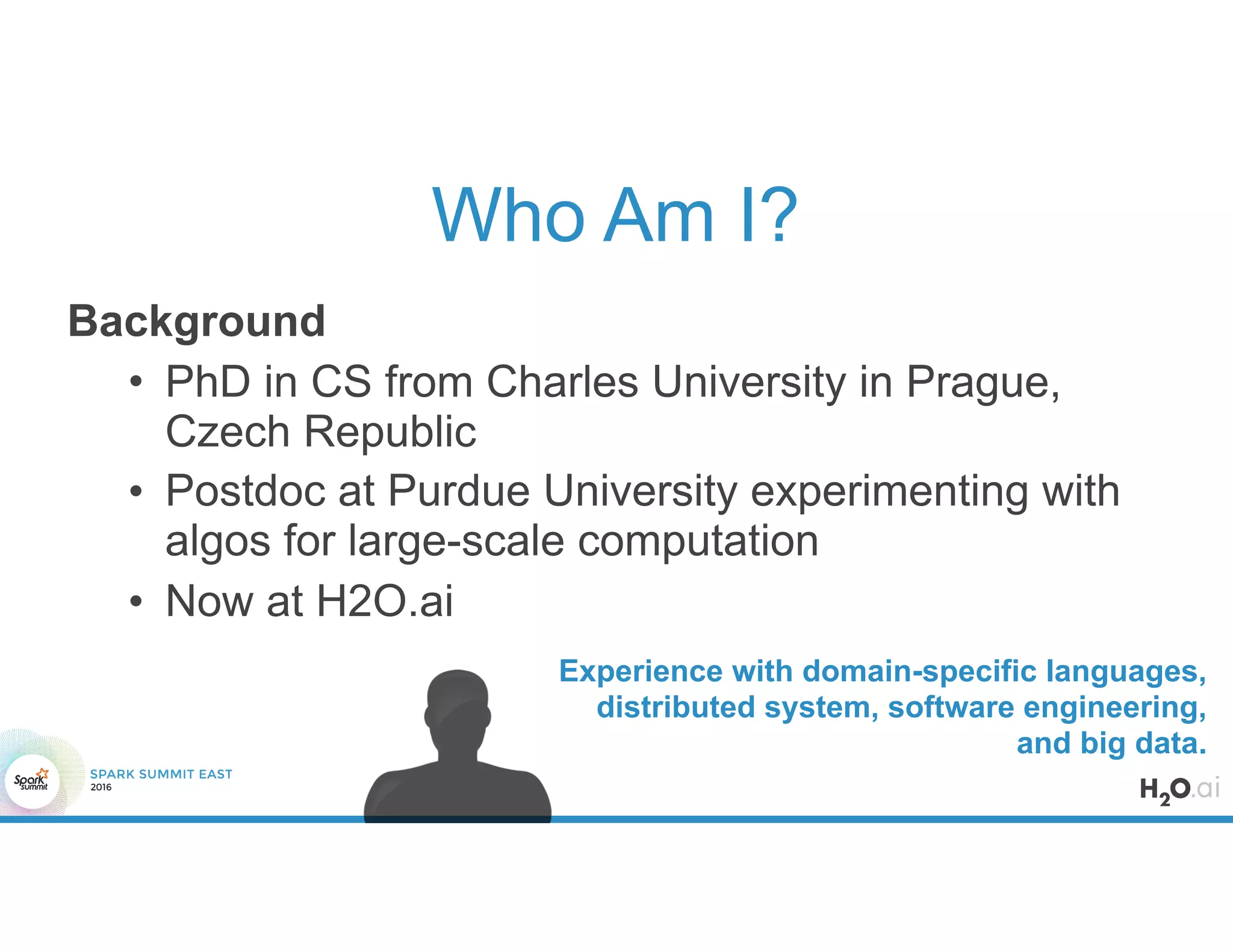 Who Am I?

Background

• PhD in CS from Charles University in Prague, Czech Republic
• Postdoc at Purdue University experimenting with algos for large-scale computation
• Now at H2O.ai

Experience with domain-specific languages, distributed system, software engineering, and big data.

Spark Summit

SPARK SUMMIT EAST
2016

$H_2O$.ai